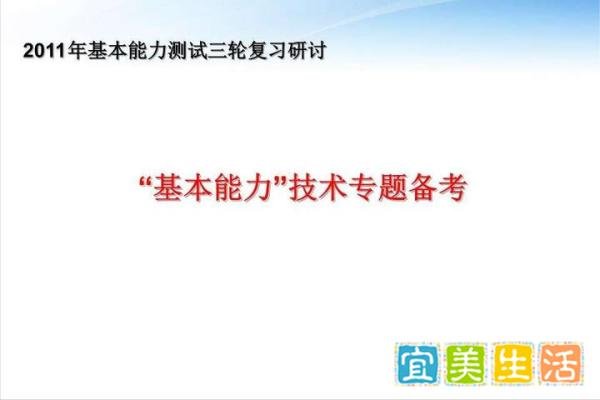 2011年基本能力测试三轮复习研讨

“基本能力”技术专题备考

宜美生活